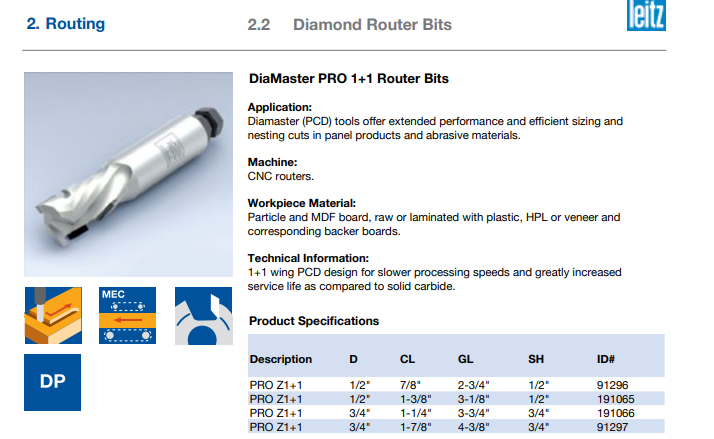 2. Routing

2.2 Diamond Router Bits

leitz

DiaMaster PRO 1+1 Router Bits

Application:
Diamaster (PCD) tools offer extended performance and efficient sizing and nesting cuts in panel products and abrasive materials.

Machine:
CNC routers.

Workpiece Material:
Particle and MDF board, raw or laminated with plastic, HPL or veneer and corresponding backer boards.

Technical Information:
1+1 wing PCD design for slower processing speeds and greatly increased service life as compared to solid carbide.

MEC

DP

Product Specifications

| Description | D | CL | GL | SH | ID# |
|---|---|---|---|---|---|
| PRO Z1+1 | 1/2" | 7/8" | 2-3/4" | 1/2" | 91296 |
| PRO Z1+1 | 1/2" | 1-3/8" | 3-1/8" | 1/2" | 191065 |
| PRO Z1+1 | 3/4" | 1-1/4" | 3-3/4" | 3/4" | 191066 |
| PRO Z1+1 | 3/4" | 1-7/8" | 4-3/8" | 3/4" | 91297 |